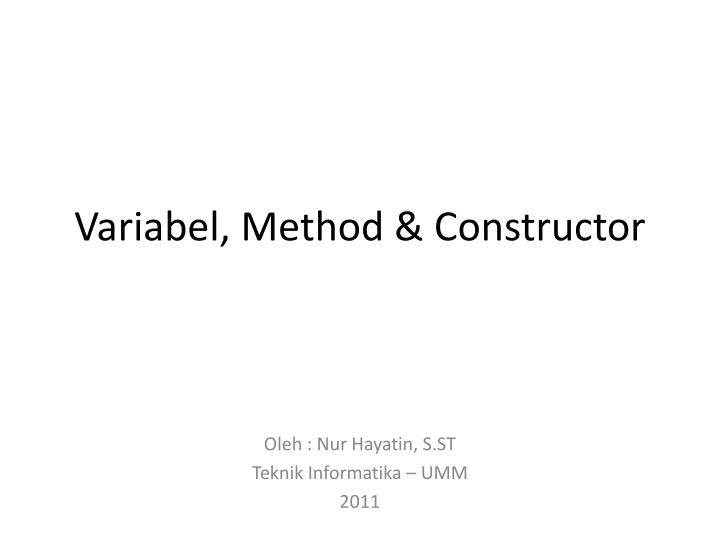 Variabel, Method & Constructor

Oleh : Nur Hayatin, S.ST
Teknik Informatika – UMM
2011